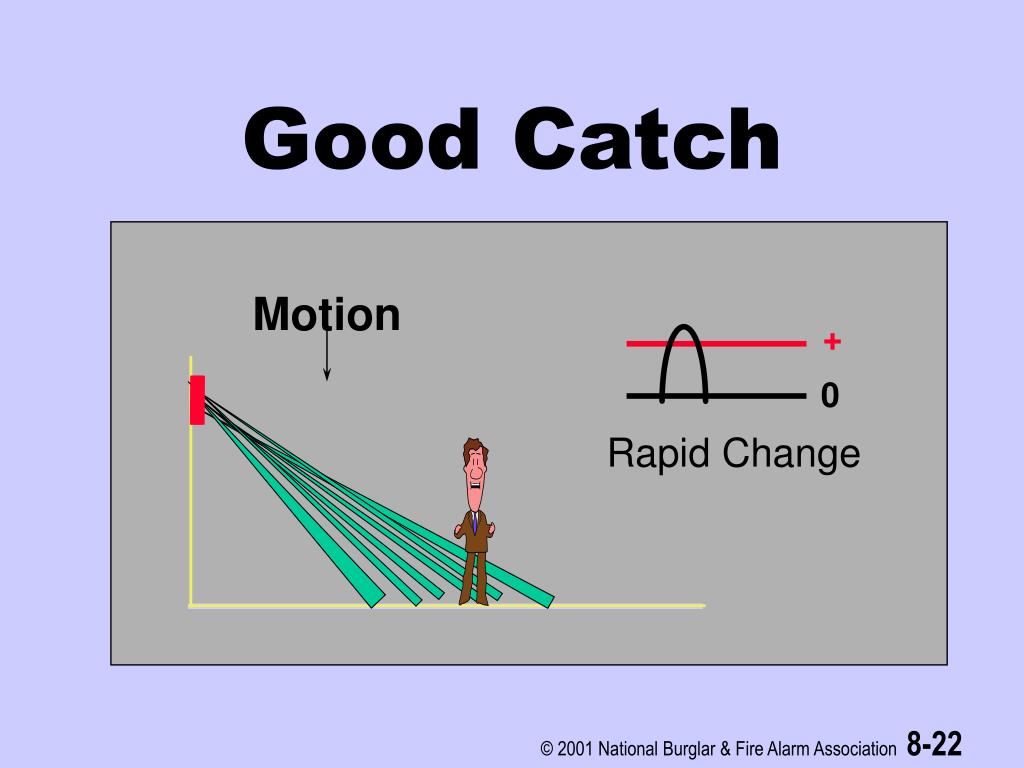 Good Catch

Motion

+

0

Rapid Change

© 2001 National Burglar & Fire Alarm Association 8-22